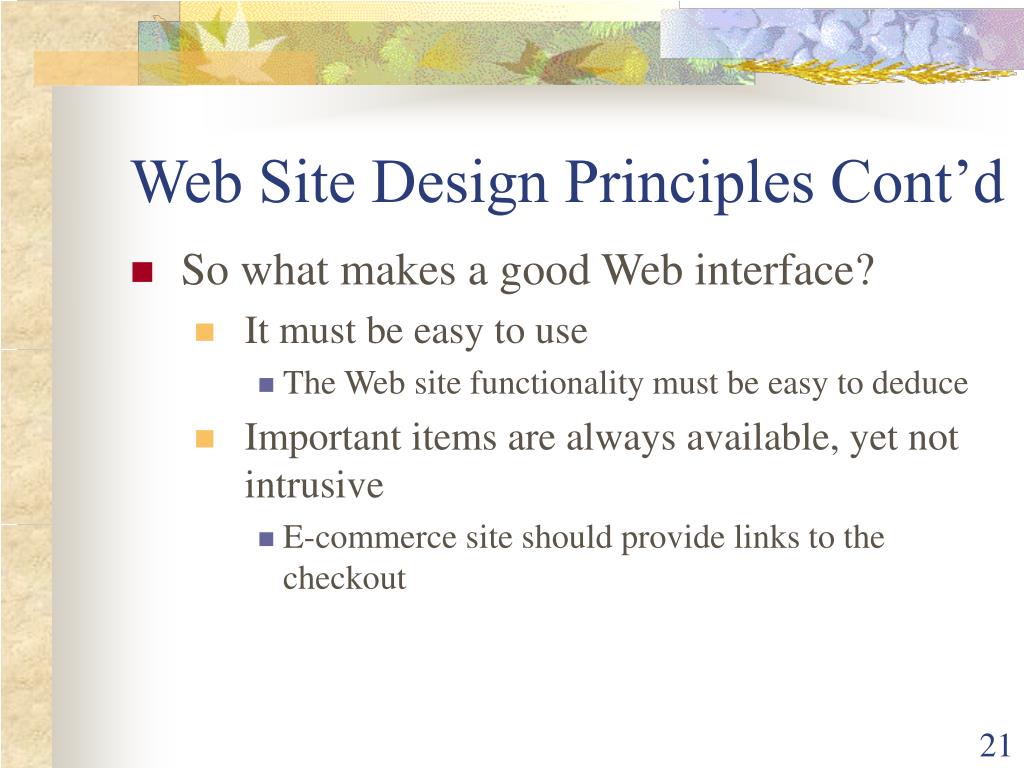 Web Site Design Principles Cont’d

So what makes a good Web interface?

It must be easy to use

The Web site functionality must be easy to deduce

Important items are always available, yet not intrusive

E-commerce site should provide links to the checkout

21